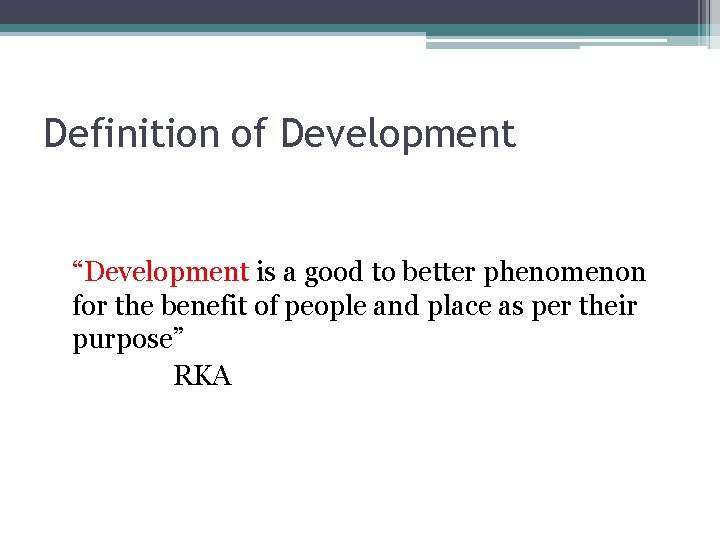 Definition of Development

“Development is a good to better phenomenon for the benefit of people and place as per their purpose”

RKA